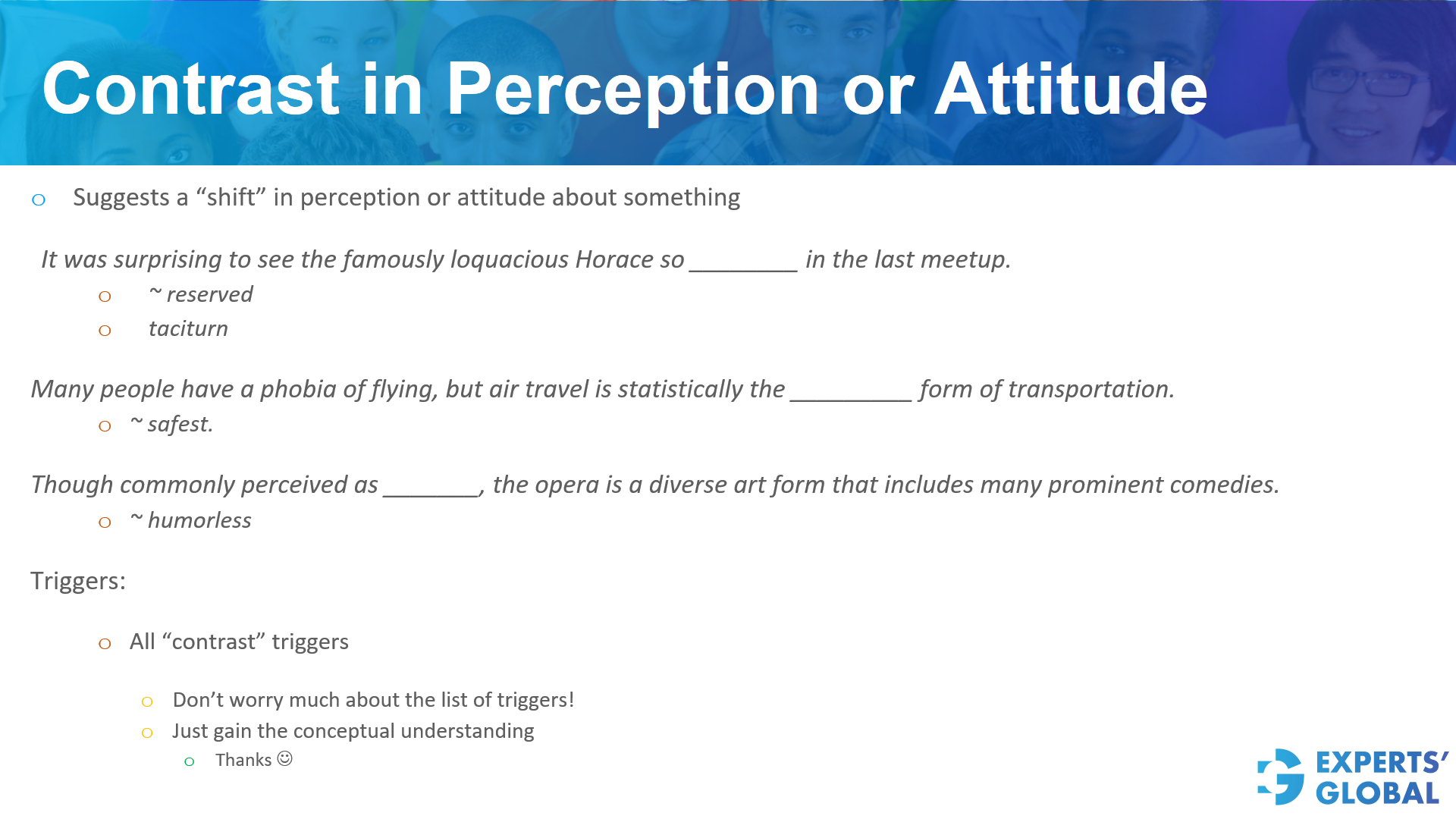 Contrast in Perception or Attitude

o Suggests a “shift” in perception or attitude about something

It was surprising to see the famously loquacious Horace so ________ in the last meetup.

o ~ reserved
o taciturn

Many people have a phobia of flying, but air travel is statistically the _________ form of transportation.

o ~ safest.

Though commonly perceived as _______, the opera is a diverse art form that includes many prominent comedies.

o ~ humorless

Triggers:

o All “contrast” triggers

o Don’t worry much about the list of triggers!
o Just gain the conceptual understanding
o Thanks ☺

EXPERTS’ GLOBAL